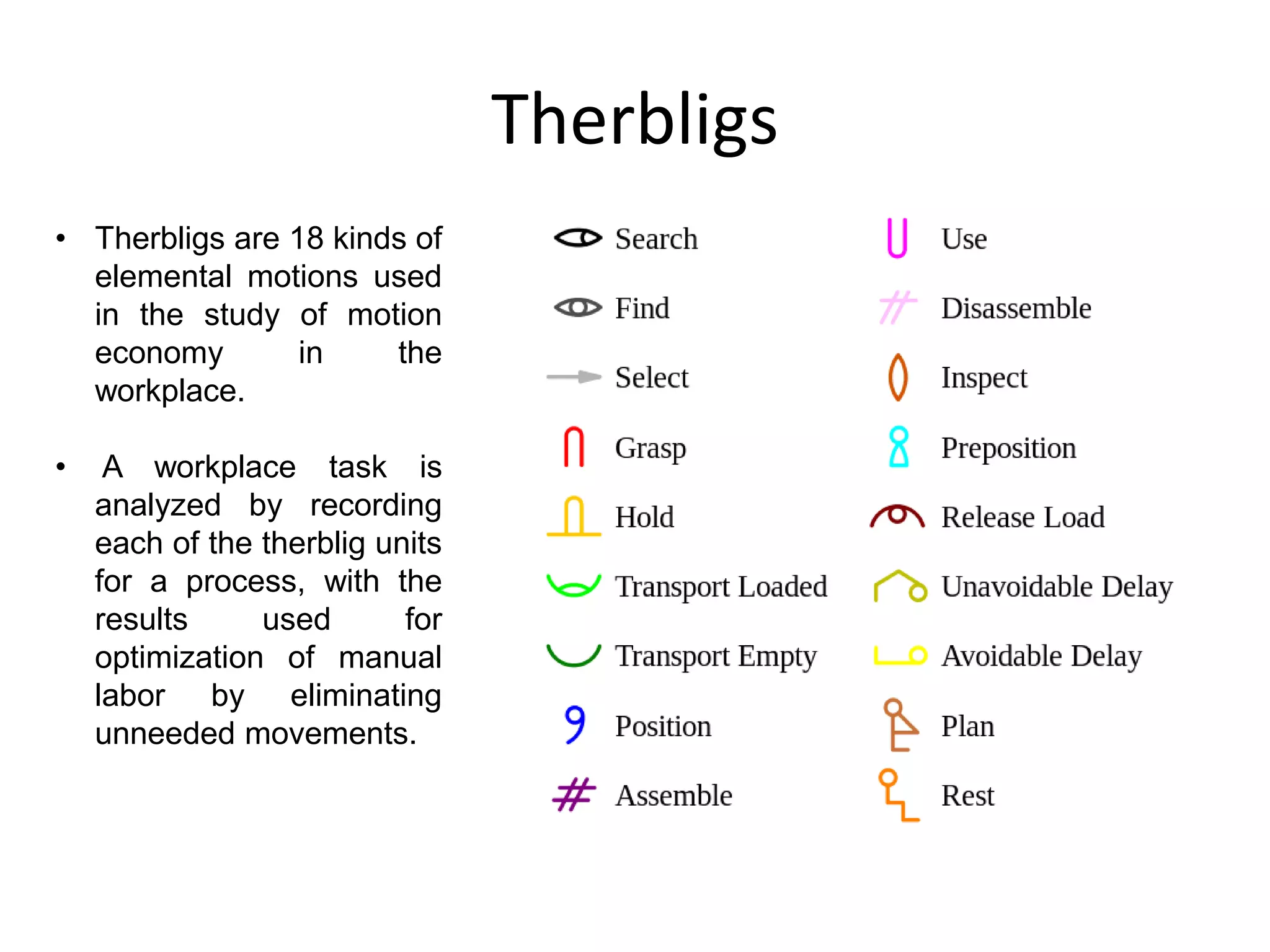 Therbligs

• Therbligs are 18 kinds of elemental motions used in the study of motion economy in the workplace.

• A workplace task is analyzed by recording each of the therblig units for a process, with the results used for optimization of manual labor by eliminating unneeded movements.

Search
Find
Select
Grasp
Hold
Transport Loaded
Transport Empty
Position
Assemble

Use
Disassemble
Inspect
Preposition
Release Load
Unavoidable Delay
Avoidable Delay
Plan
Rest